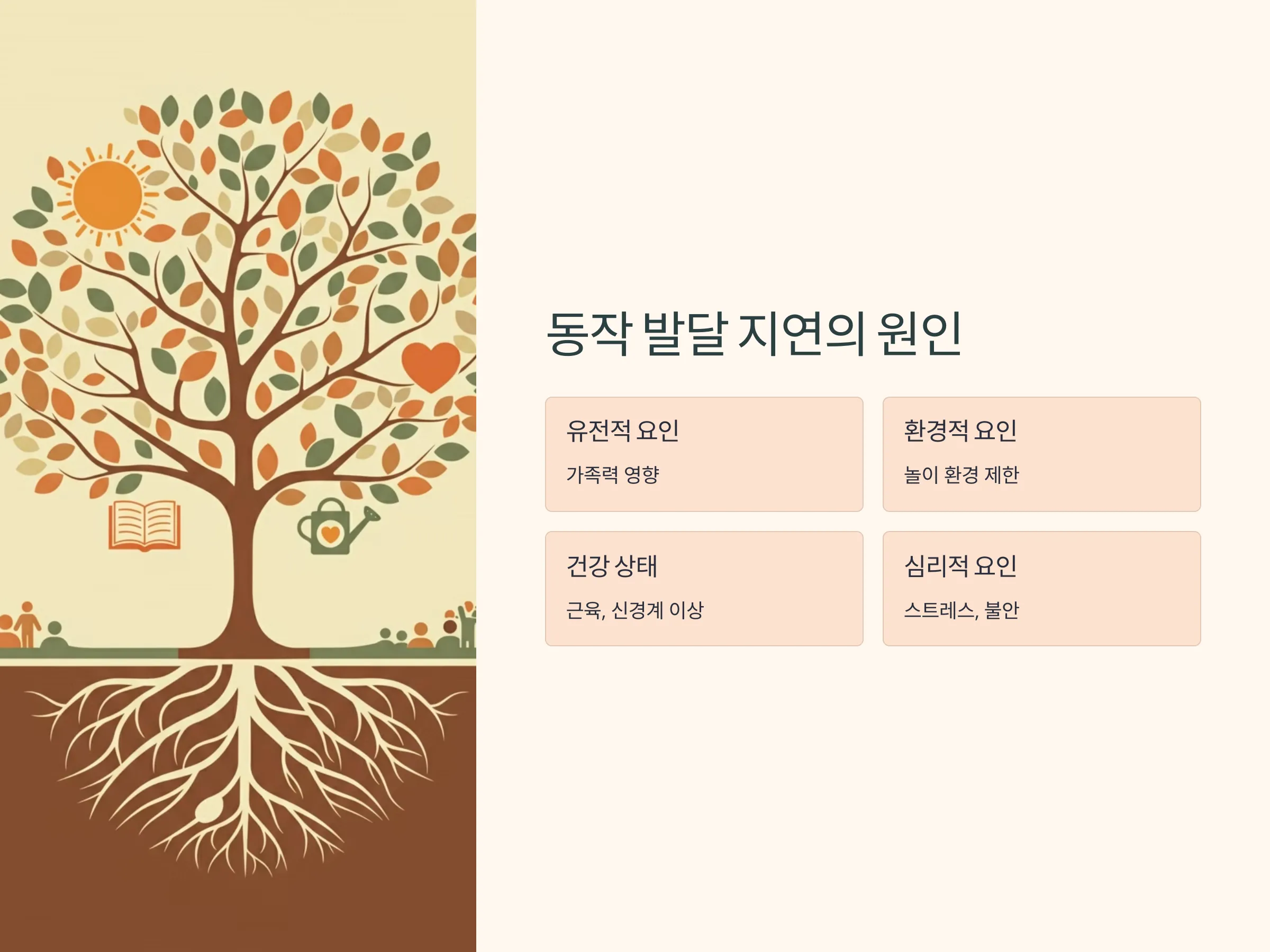 동작 발달 지연의 원인

유전적 요인

가족력 영향

환경적 요인

놀이 환경 제한

건강 상태

근육, 신경계 이상

심리적 요인

스트레스, 불안